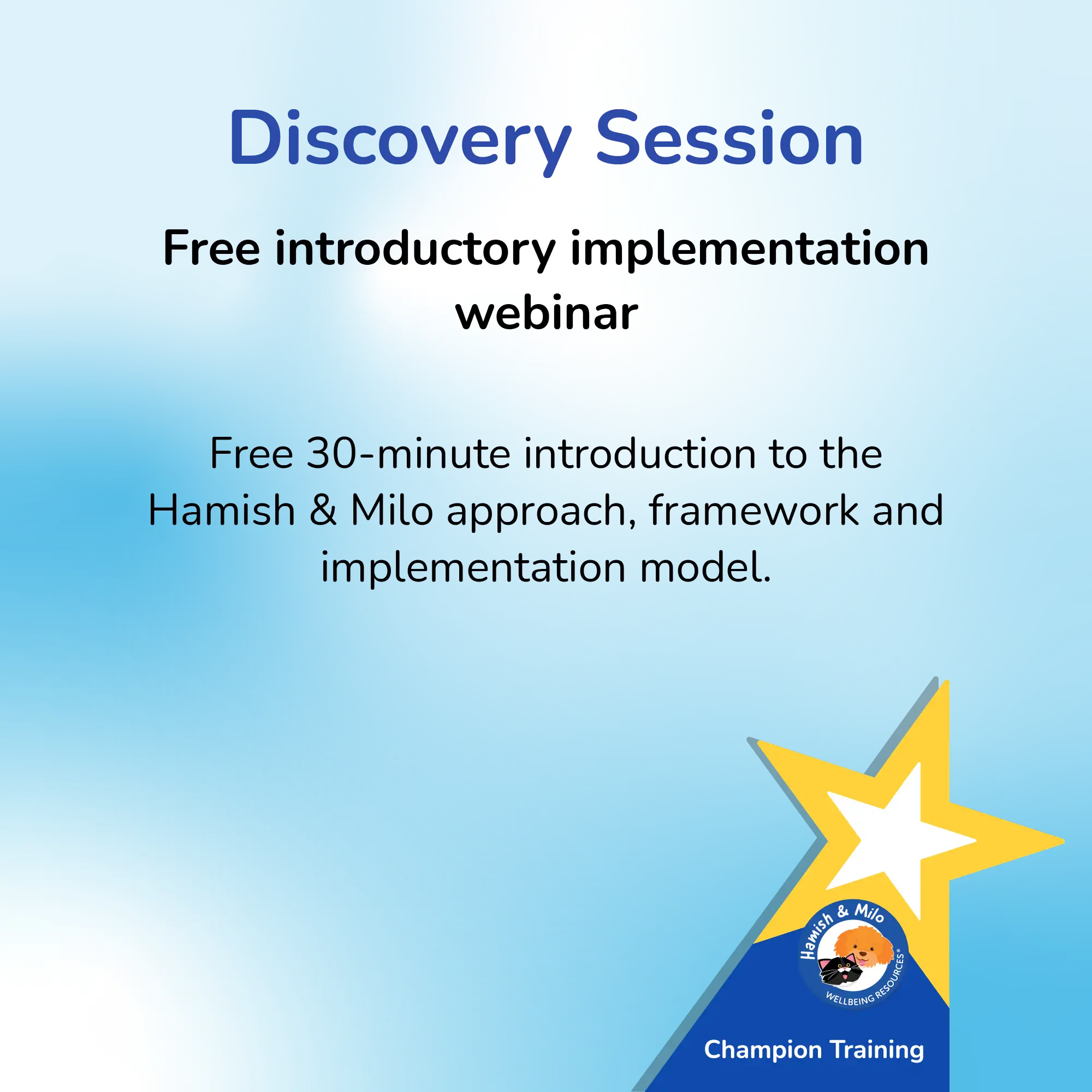 Discovery Session

Free introductory implementation webinar

Free 30-minute introduction to the Hamish & Milo approach, framework and implementation model.

Hamish & Milo
WELLBEING RESOURCES®

Champion Training